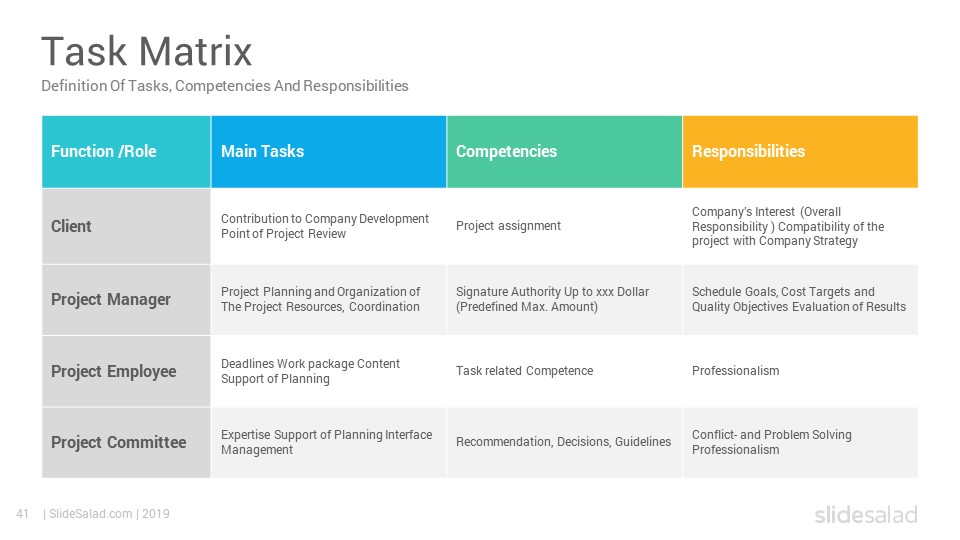 Task Matrix

Definition Of Tasks, Competencies And Responsibilities

| Function /Role | Main Tasks | Competencies | Responsibilities |
|---|---|---|---|
| Client | Contribution to Company Development Point of Project Review | Project assignment | Company's Interest (Overall Responsibility ) Compatibility of the project with Company Strategy |
| Project Manager | Project Planning and Organization of The Project Resources, Coordination | Signature Authority Up to xxx Dollar (Predefined Max. Amount) | Schedule Goals, Cost Targets and Quality Objectives Evaluation of Results |
| Project Employee | Deadlines Work package Content Support of Planning | Task related Competence | Professionalism |
| Project Committee | Expertise Support of Planning Interface Management | Recommendation, Decisions, Guidelines | Conflict- and Problem Solving Professionalism |

41 | SlideSalad.com | 2019

slidesalad